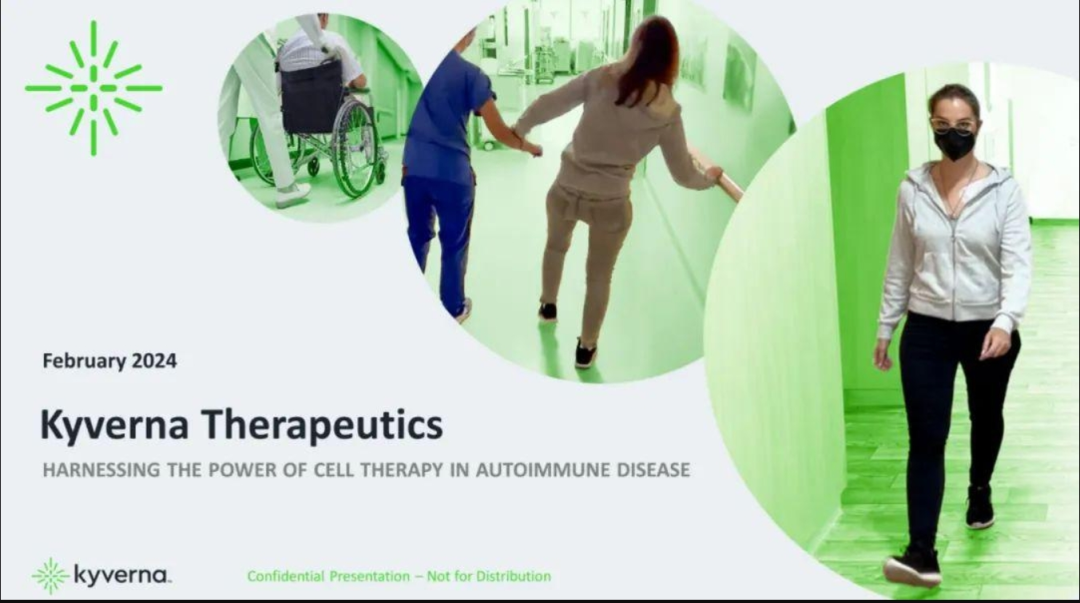 February 2024

Kyverna Therapeutics

HARNESSING THE POWER OF CELL THERAPY IN AUTOIMMUNE DISEASE

kyverna.

Confidential Presentation – Not for Distribution